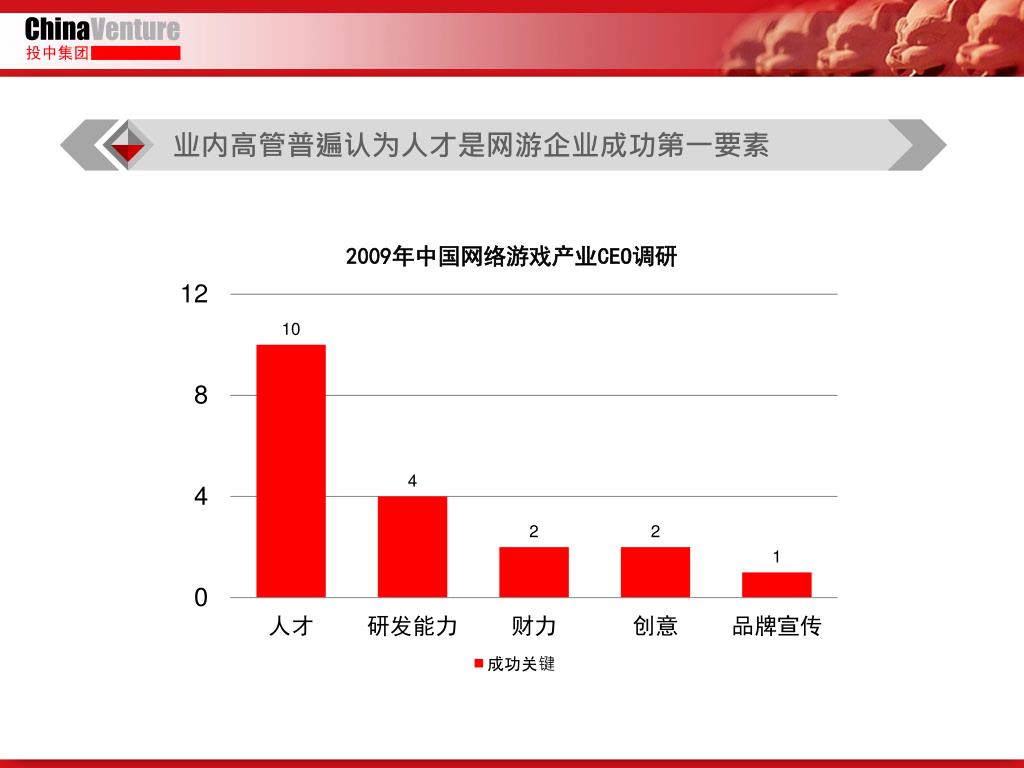 ChinaVenture
投中集团

业内高管普遍认为人才是网游企业成功第一要素

2009年中国网络游戏产业CEO调研

12
8
4
0

10
4
2
2
1

人才
研发能力
财力
创意
品牌宣传

成功关键